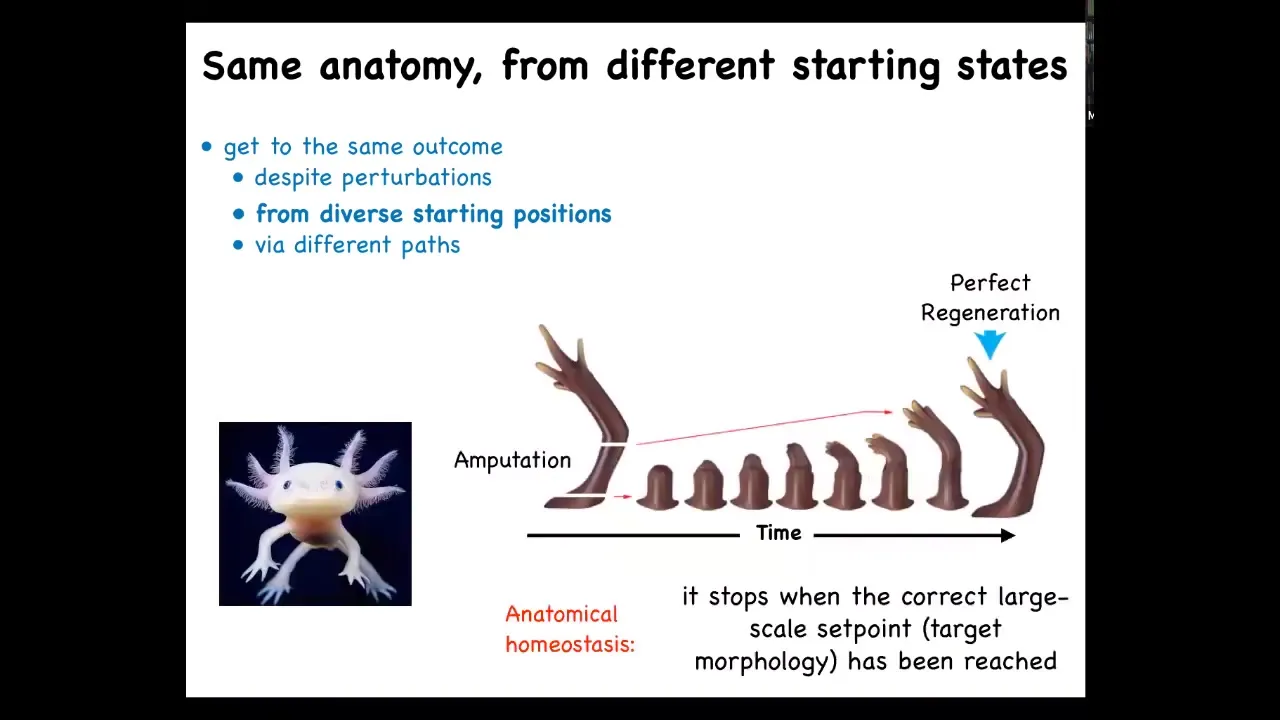 Same anatomy, from different starting states

• get to the same outcome
• despite perturbations
• from diverse starting positions
• via different paths

Perfect Regeneration

Amputation

Time

Anatomical homeostasis:

it stops when the correct large-scale setpoint (target morphology) has been reached